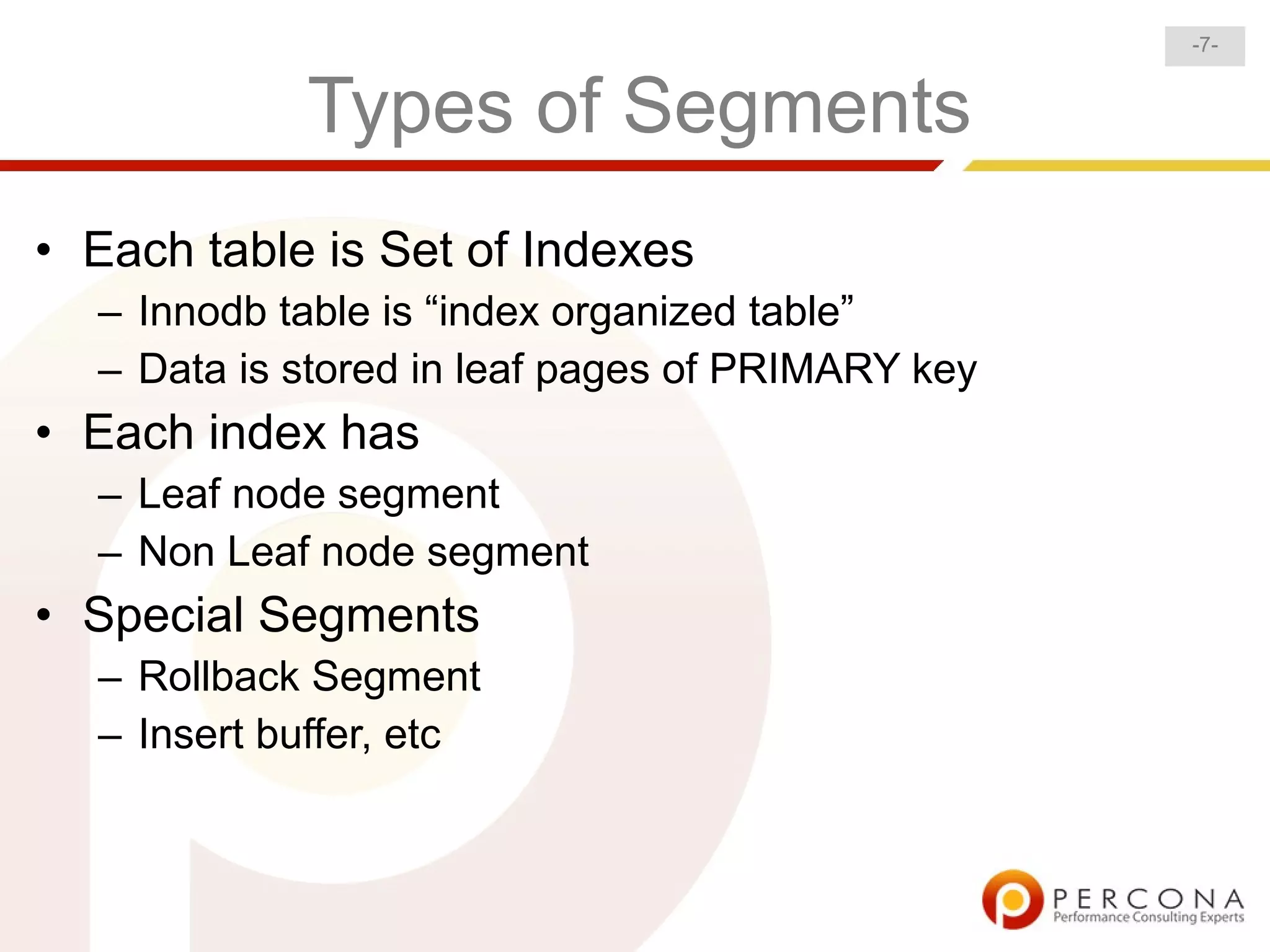 -7-

Types of Segments

• Each table is Set of Indexes
– Innodb table is “index organized table”
– Data is stored in leaf pages of PRIMARY key
• Each index has
– Leaf node segment
– Non Leaf node segment
• Special Segments
– Rollback Segment
– Insert buffer, etc

PERCONA
Performance Consulting Experts